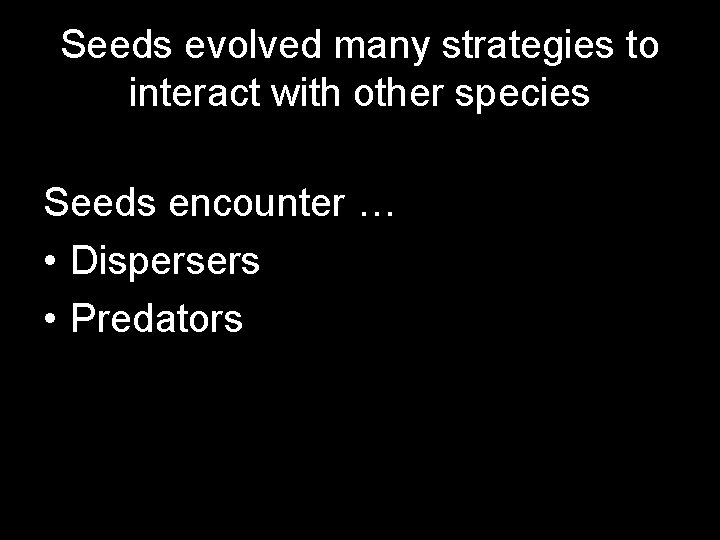 Seeds evolved many strategies to interact with other species

Seeds encounter …
• Dispersers
• Predators